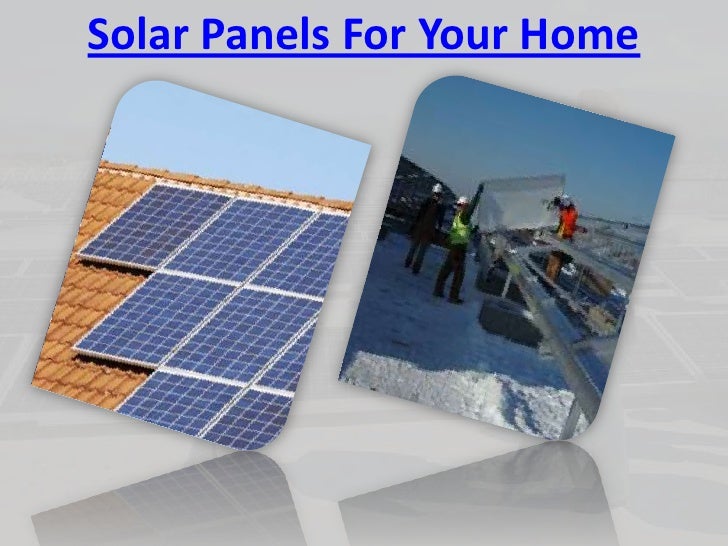 Solar Panels For Your Home